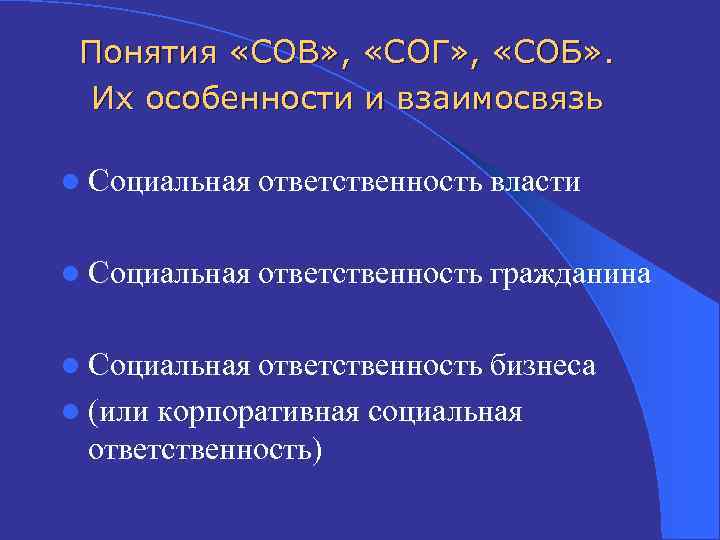 Понятия «СОВ», «СОГ», «СОБ». Их особенности и взаимосвязь

- Социальная ответственность власти
- Социальная ответственность гражданина
- Социальная ответственность бизнеса
- (или корпоративная социальная ответственность)